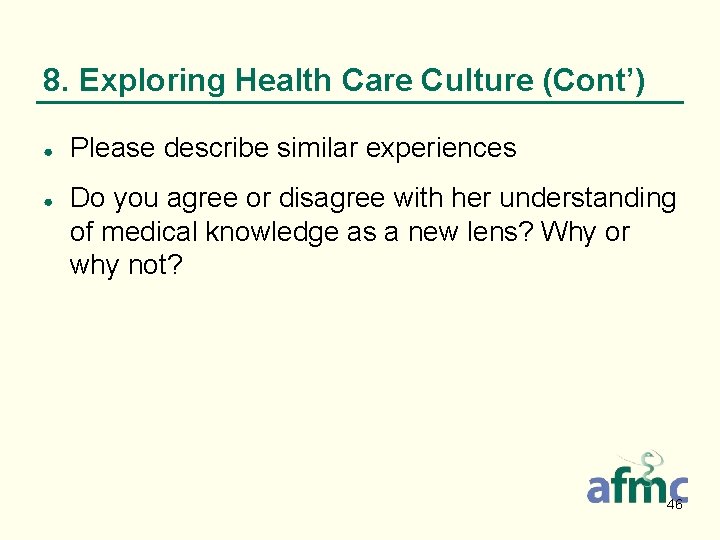 8. Exploring Health Care Culture (Cont')

• Please describe similar experiences

• Do you agree or disagree with her understanding of medical knowledge as a new lens? Why or why not?

afmc

46